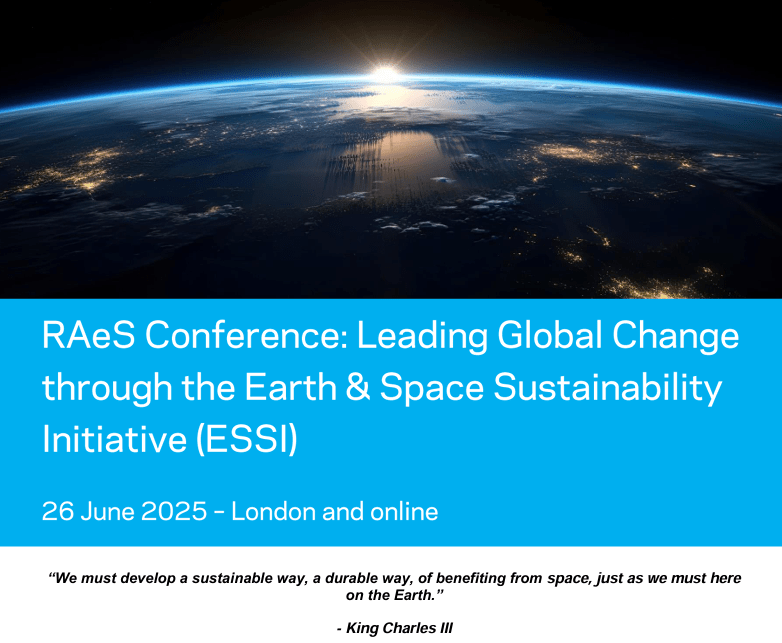 RAeS Conference: Leading Global Change through the Earth & Space Sustainability Initiative (ESSI)

26 June 2025 – London and online

“We must develop a sustainable way, a durable way, of benefiting from space, just as we must here on the Earth.”

- King Charles III